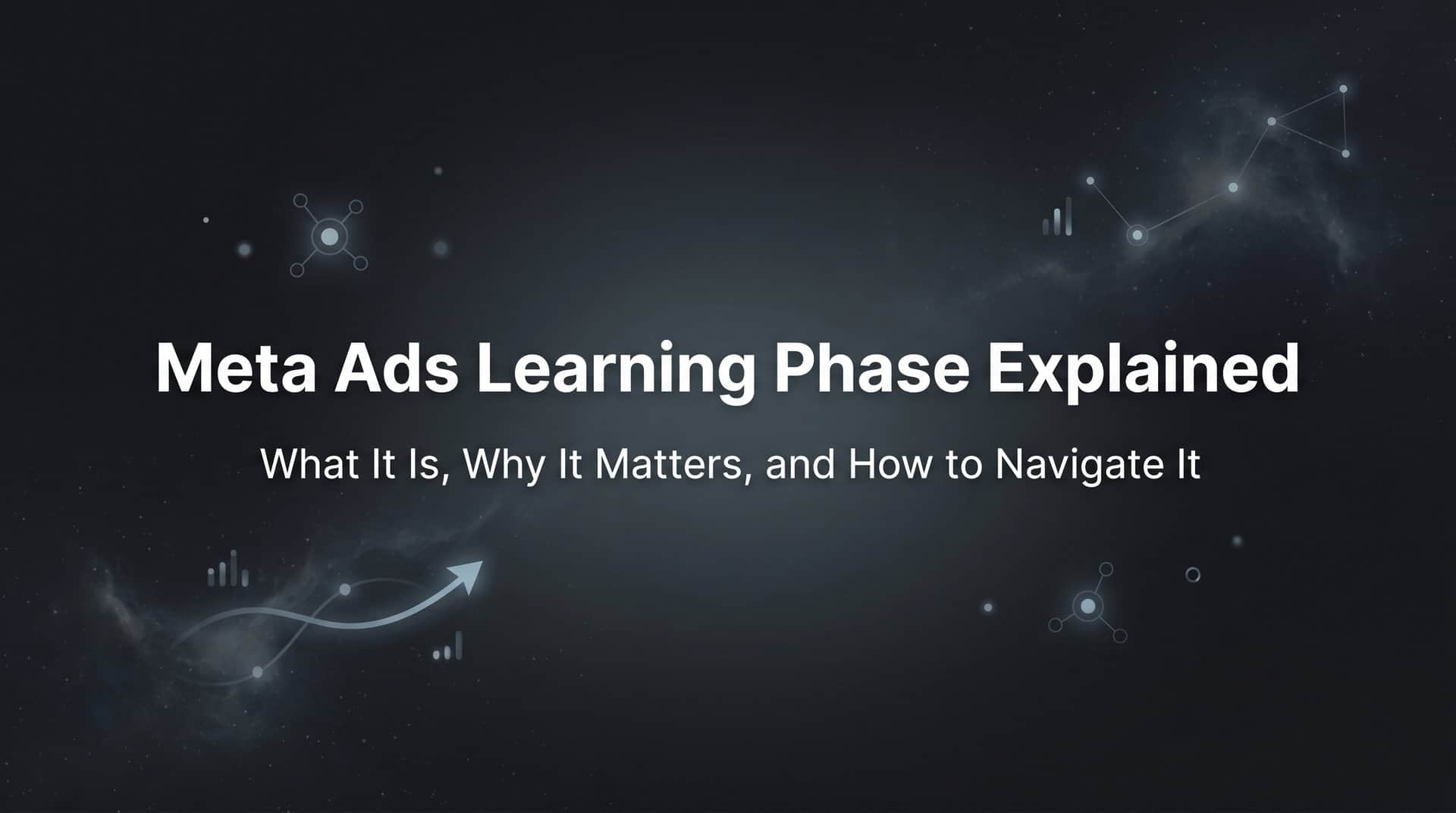 Meta Ads Learning Phase Explained

What It Is, Why It Matters, and How to Navigate It